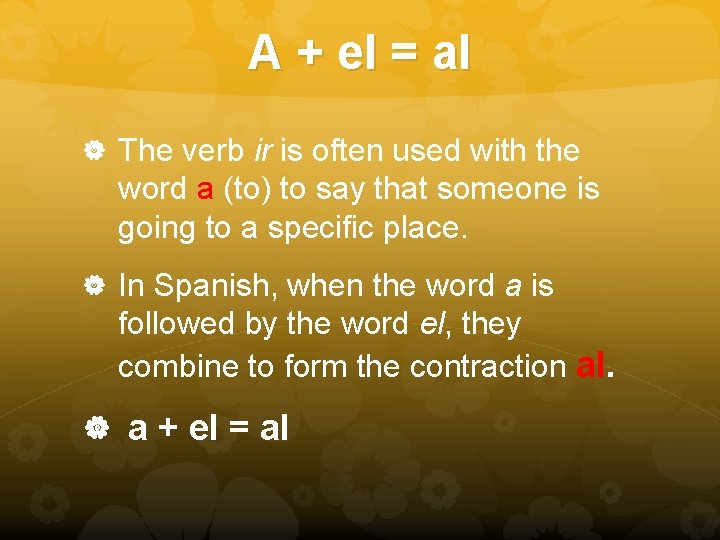 A + el = al

The verb ir is often used with the word a (to) to say that someone is going to a specific place.

In Spanish, when the word a is followed by the word el, they combine to form the contraction al.

a + el = al